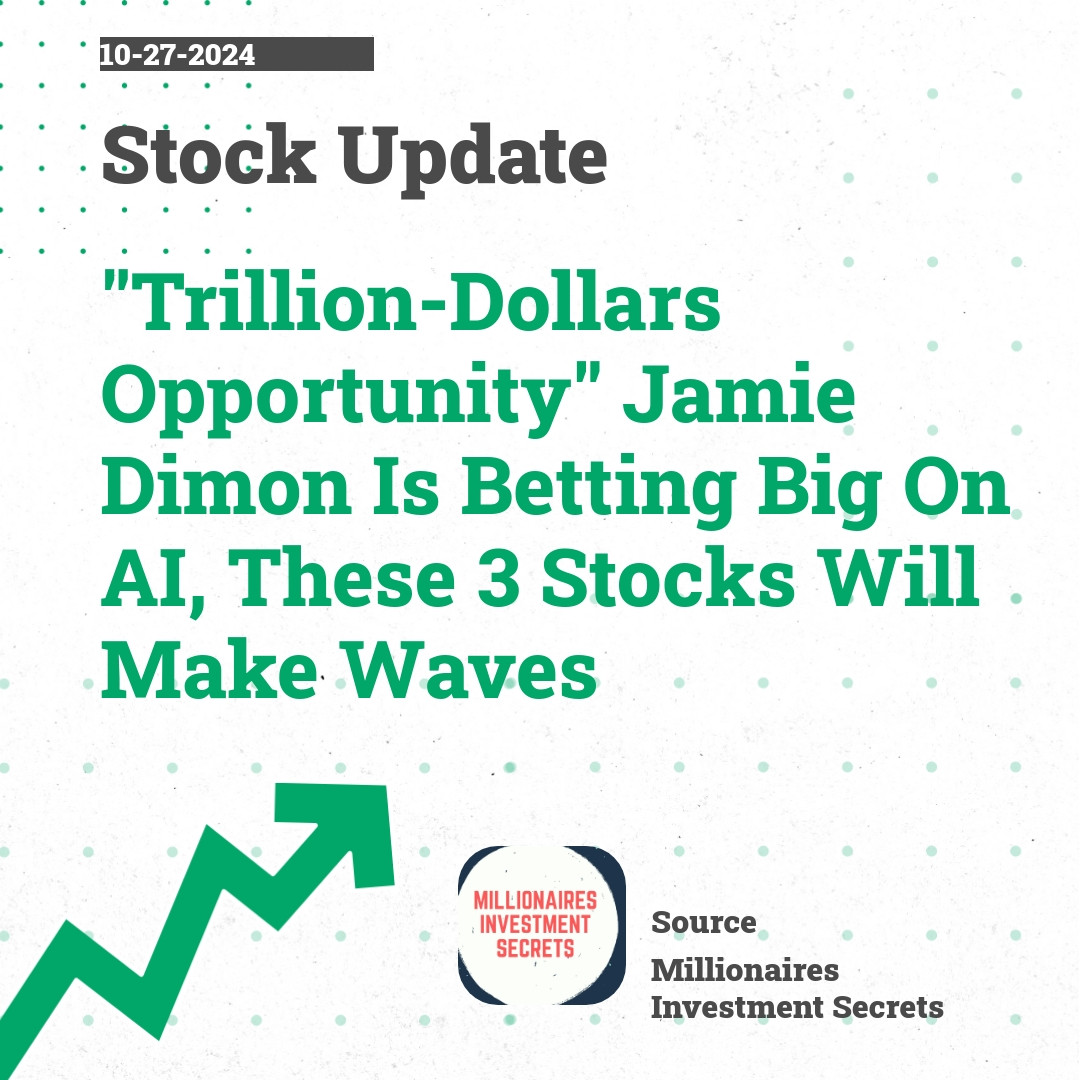 10-27-2024

Stock Update

"Trillion-Dollars Opportunity" Jamie Dimon Is Betting Big On AI, These 3 Stocks Will Make Waves

MILLIONAIRES INVESTMENT SECRETS

Source

Millionaires Investment Secrets